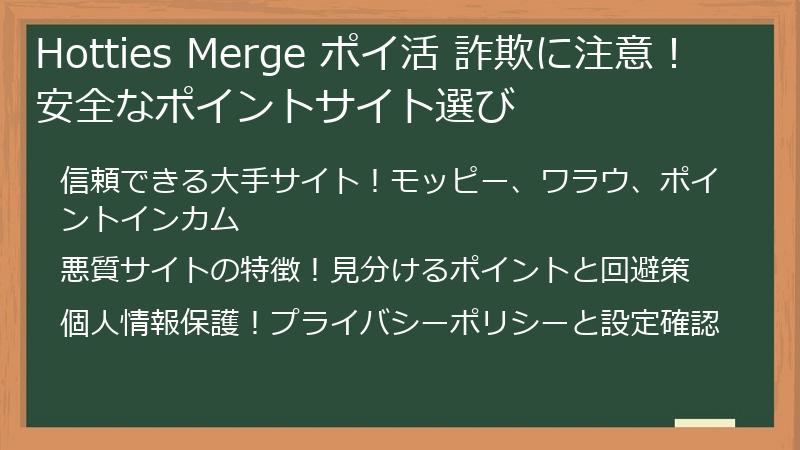 Hotties Merge ポイ活 詐欺に注意！安全なポイントサイト選び

信頼できる大手サイト！モッピー、ワラウ、ポイントインカム

悪質サイトの特徴！見分けるポイントと回避策

個人情報保護！プライバシーポリシーと設定確認